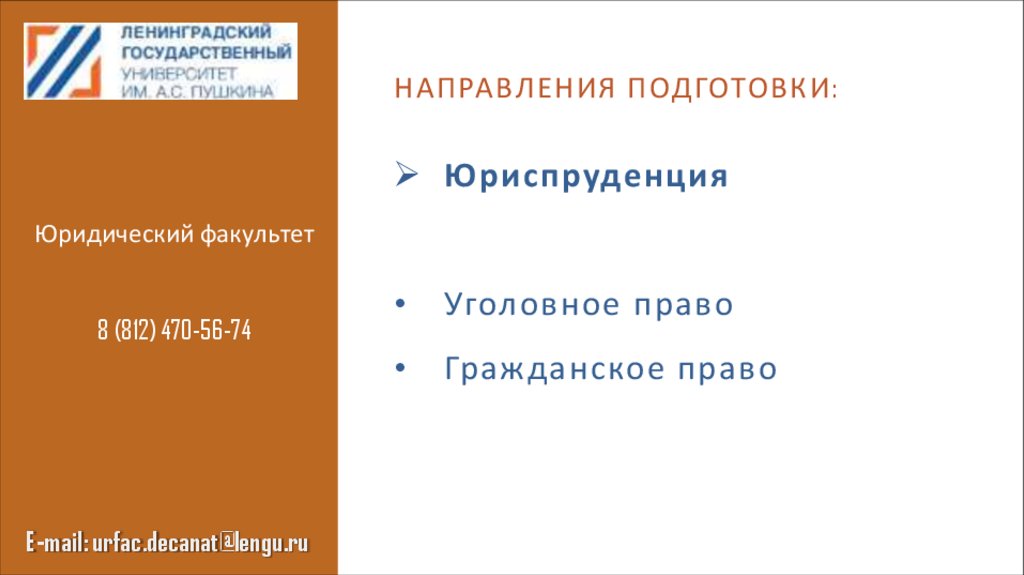 ЛЕНИНГРАДСКИЙ ГОСУДАРСТВЕННЫЙ УНИВЕРСИТЕТ ИМ. А.С. ПУШКИНА

Юридический факультет

8 (812) 470-56-74

E-mail: urfac.decanat@lengu.ru

НАПРАВЛЕНИЯ ПОДГОТОВКИ:

➢ Юриспруденция

• Уголовное право

• Гражданское право